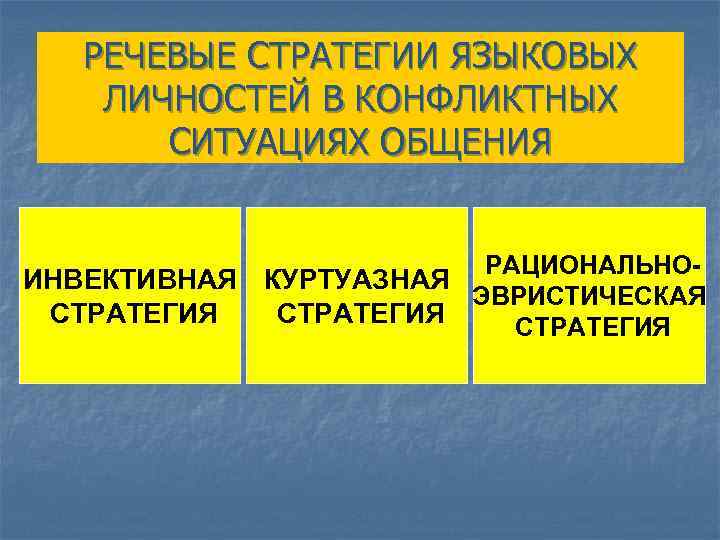 РЕЧЕВЫЕ СТРАТЕГИИ ЯЗЫКОВЫХ ЛИЧНОСТЕЙ В КОНФЛИКТНЫХ СИТУАЦИЯХ ОБЩЕНИЯ

ИНВЕКТИВНАЯ СТРАТЕГИЯ

КУРТУАЗНАЯ СТРАТЕГИЯ

РАЦИОНАЛЬНО-ЭВРИСТИЧЕСКАЯ СТРАТЕГИЯ